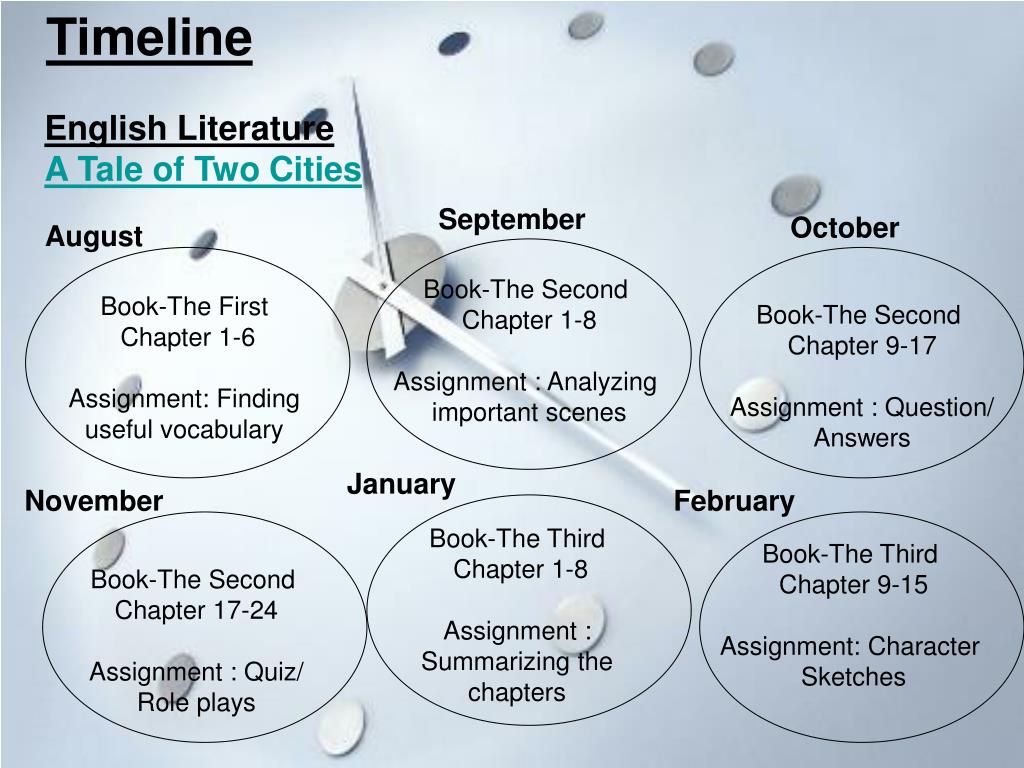 Timeline

English Literature
A Tale of Two Cities

August

Book-The First
Chapter 1-6

Assignment: Finding useful vocabulary

September

Book-The Second
Chapter 1-8

Assignment : Analyzing important scenes

October

Book-The Second
Chapter 9-17

Assignment : Question/ Answers

November

Book-The Second
Chapter 17-24

Assignment : Quiz/ Role plays

January

Book-The Third
Chapter 1-8

Assignment : Summarizing the chapters

February

Book-The Third
Chapter 9-15

Assignment: Character Sketches